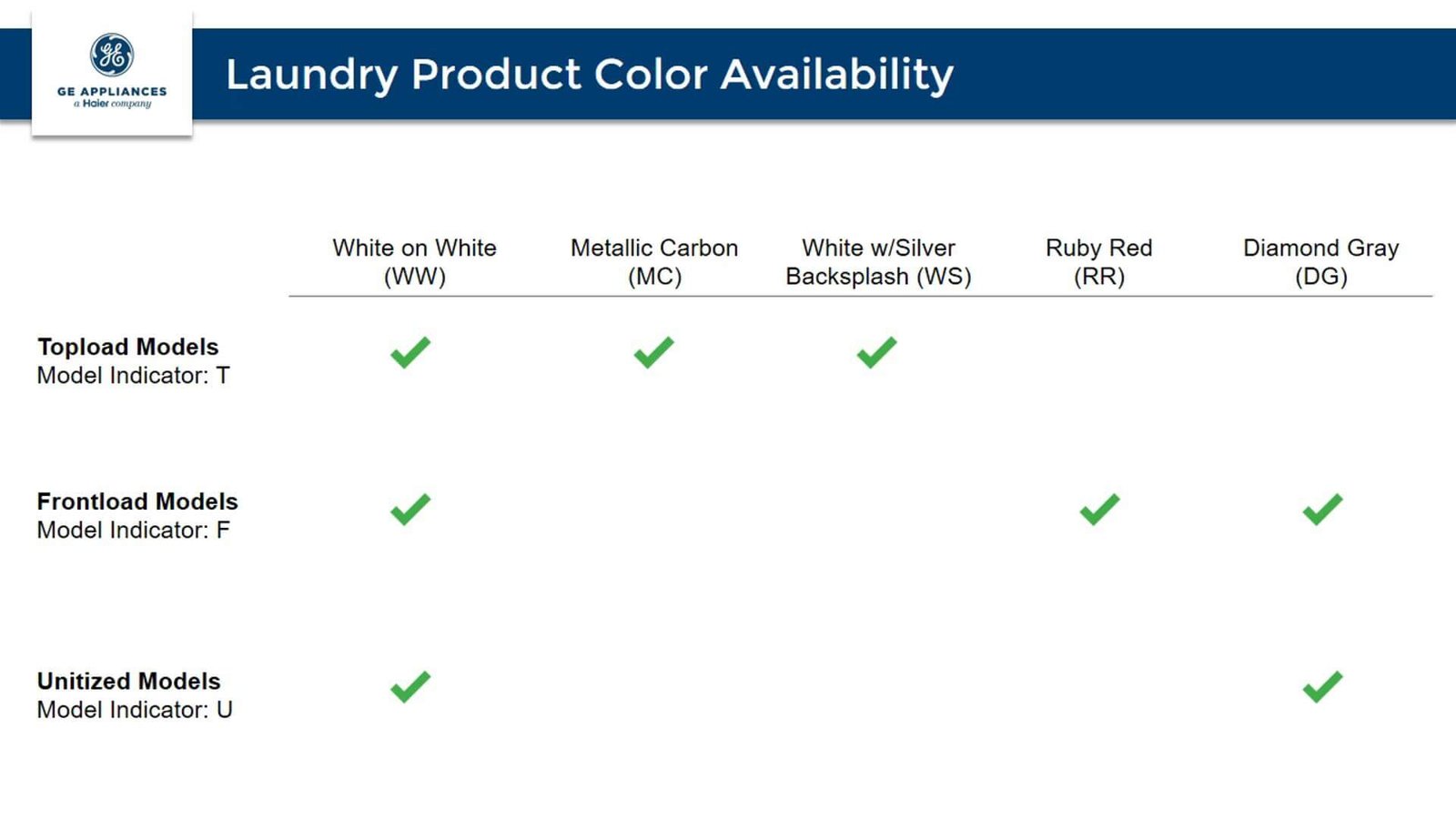 GE APPLIANCES
a Haier company

Laundry Product Color Availability

| | White on White (WW) | Metallic Carbon (MC) | White w/Silver Backsplash (WS) | Ruby Red (RR) | Diamond Gray (DG) |
|---|---|---|---|---|---|
| **Topload Models** Model Indicator: T | ✓ | ✓ | ✓ | | |
| **Frontload Models** Model Indicator: F | ✓ | | | ✓ | ✓ |
| **Unitized Models** Model Indicator: U | ✓ | | | | ✓ |